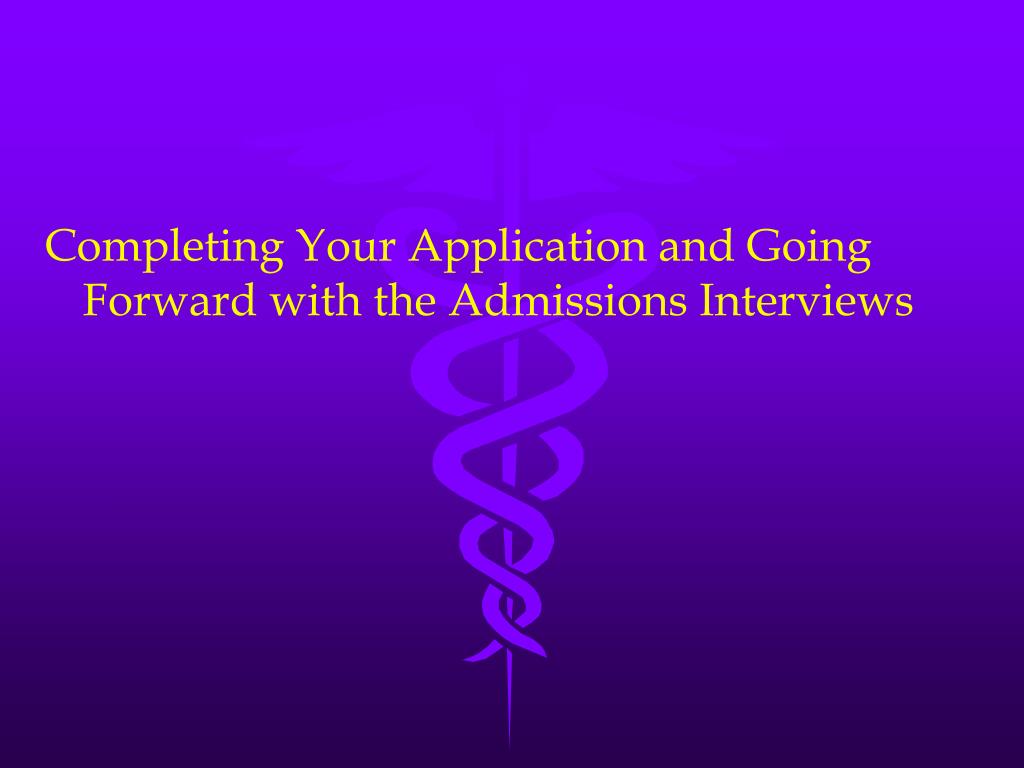 Completing Your Application and Going Forward with the Admissions Interviews